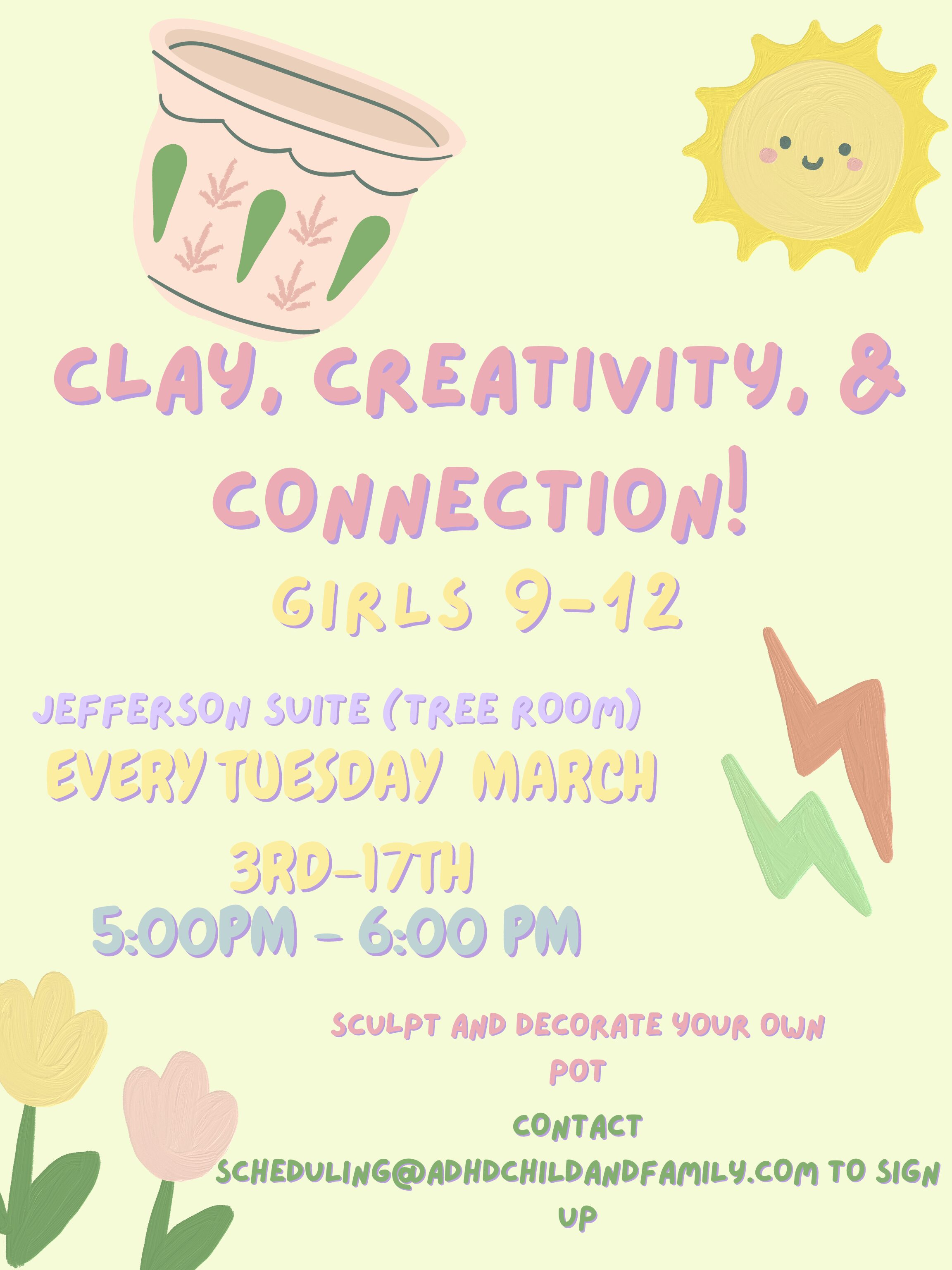 CLAY, CREATIVITY, & CONNECTION!

GIRLS 9-12

JEFFERSON SUITE (TREE ROOM)
EVERY TUESDAY MARCH 3RD-17TH
5:00PM - 6:00 PM

SCULPT AND DECORATE YOUR OWN POT

CONTACT SCHEDULING@ADHDCHILDANDFAMILY.COM TO SIGN UP